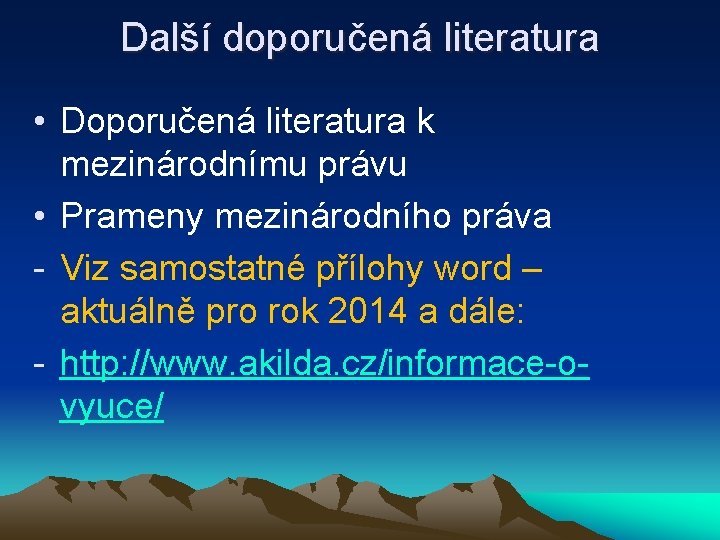 Další doporučená literatura

• Doporučená literatura k mezinárodnímu právu
• Prameny mezinárodního práva
- Viz samostatné přílohy word – aktuálně pro rok 2014 a dále:
- http://www.akilda.cz/informace-o-vyuce/